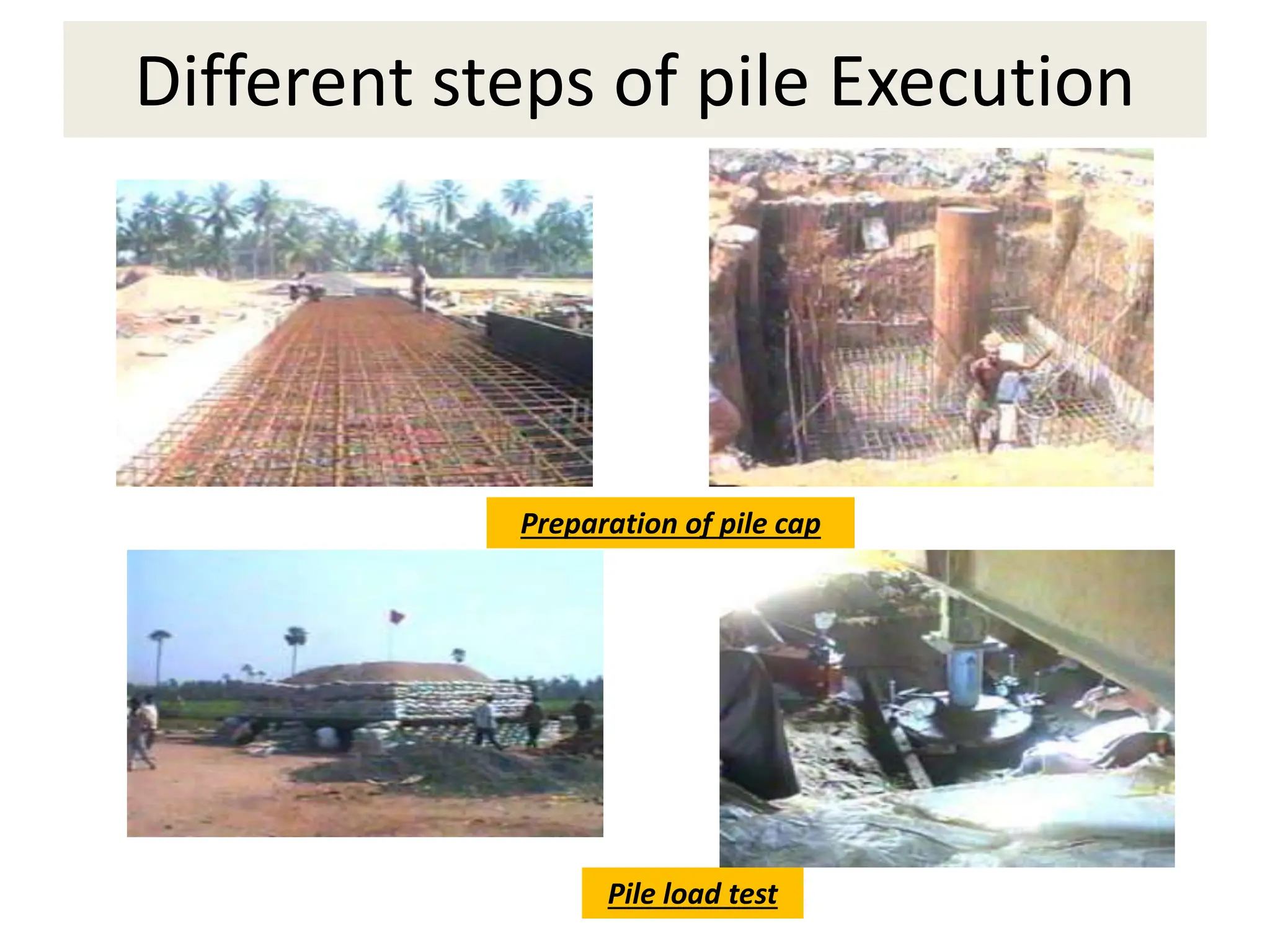 Different steps of pile Execution

Preparation of pile cap

Pile load test